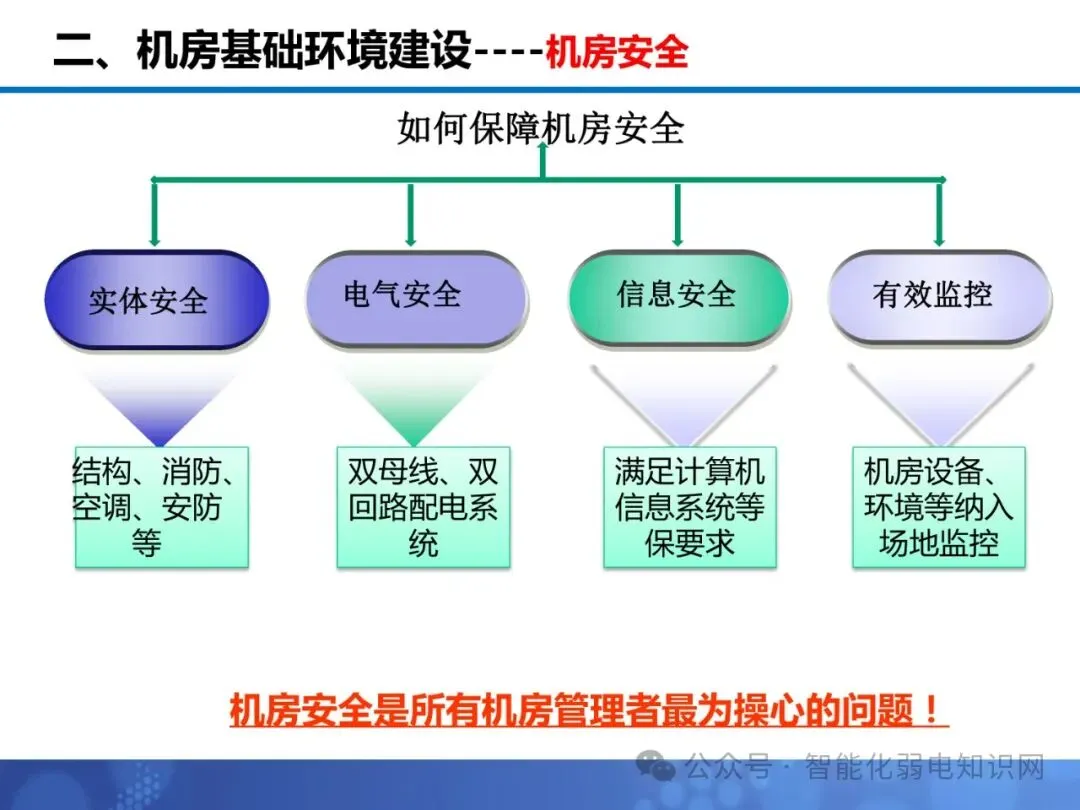 二、机房基础环境建设----机房安全

如何保障机房安全

实体安全

电气安全

信息安全

有效监控

结构、消防、空调、安防等

双母线、双回路配电系统

满足计算机信息系统等保要求

机房设备、环境等纳入场地监控

机房安全是所有机房管理者最为操心的问题！

公众号 · 智能化弱电知识网